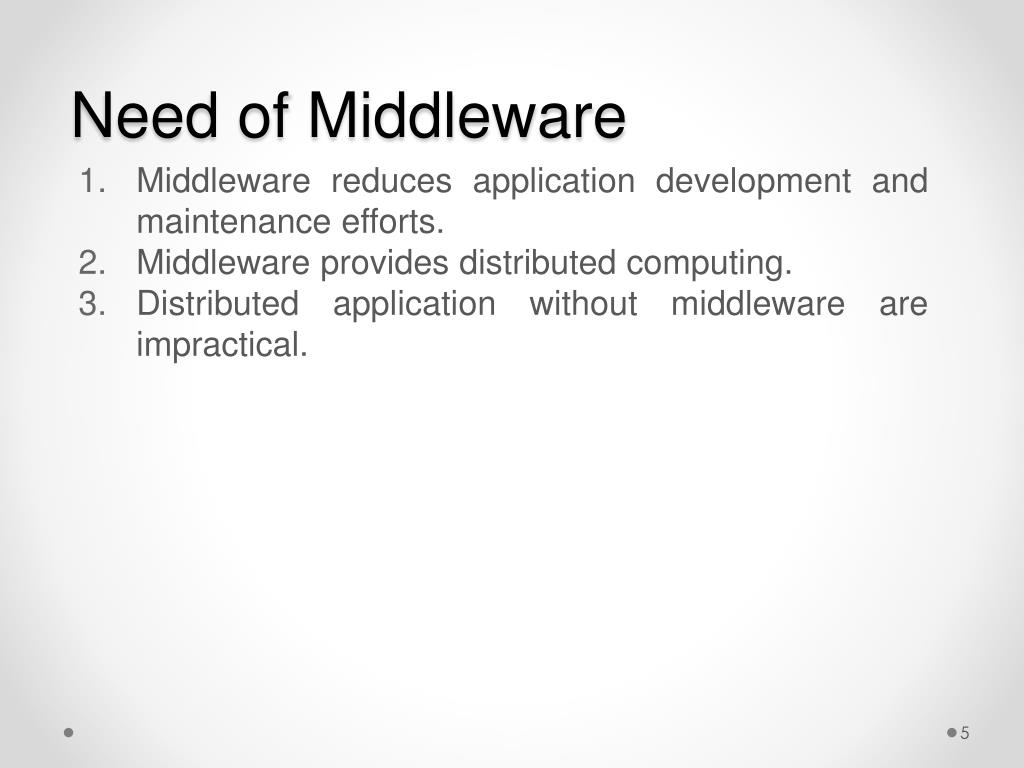 Need of Middleware

1. Middleware reduces application development and maintenance efforts.
2. Middleware provides distributed computing.
3. Distributed application without middleware are impractical.

5